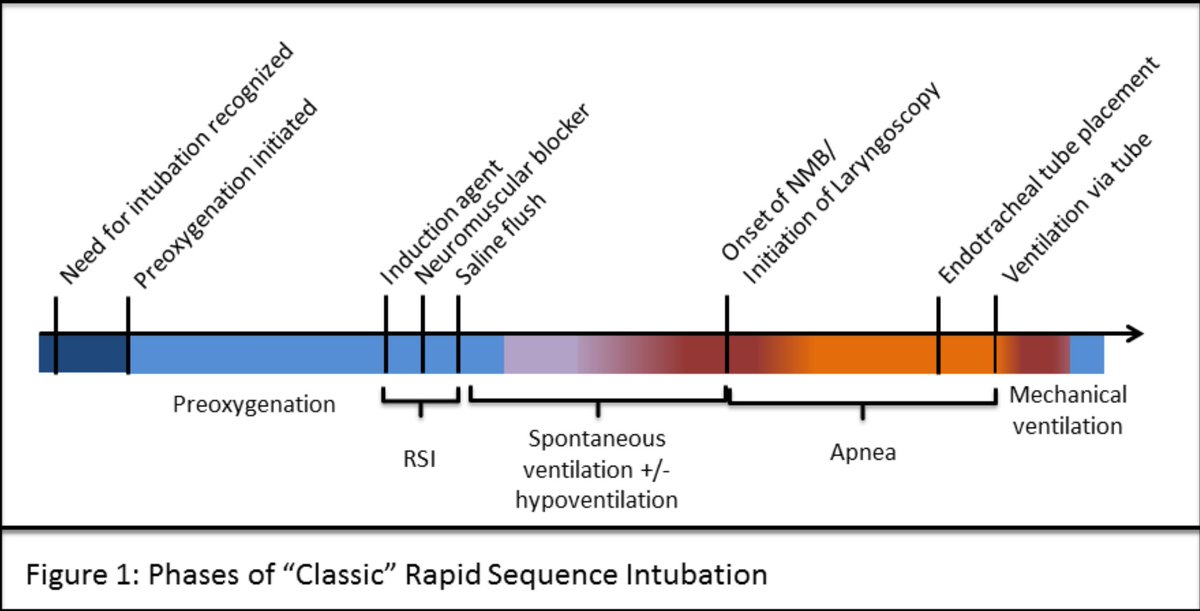 Need for intubation recognized

Preoxygenation initiated

Induction agent

Neuromuscular blocker

Saline flush

Onset of NMB/
Initiation of Laryngoscopy

Endotracheal tube placement

Ventilation via tube

Preoxygenation

RSI

Spontaneous ventilation +/- hypoventilation

Apnea

Mechanical ventilation

Figure 1: Phases of "Classic" Rapid Sequence Intubation